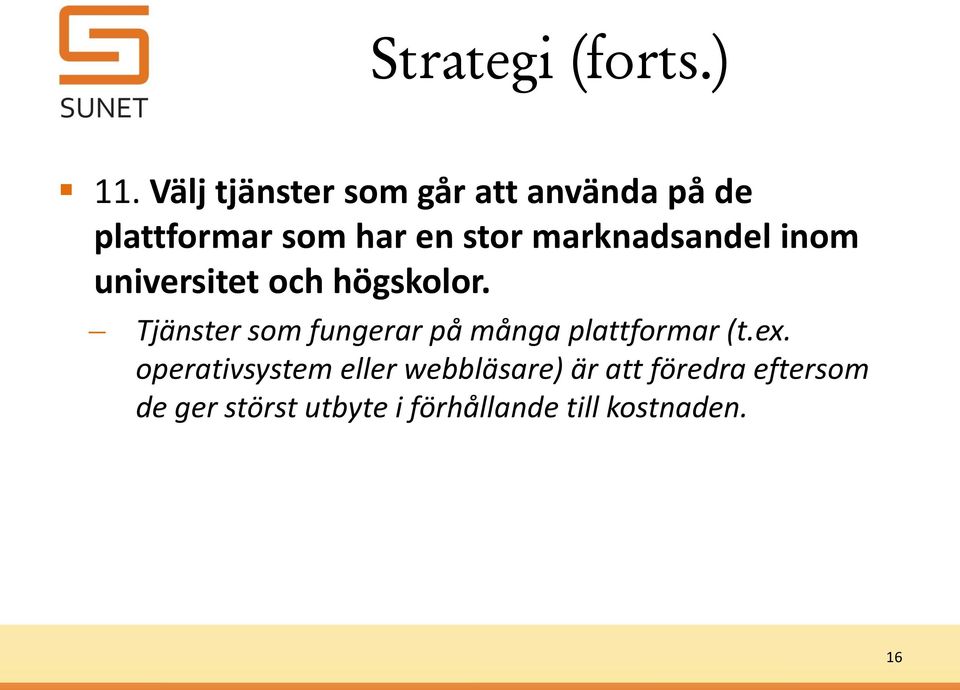 SUNET

Strategi (forts.)

11. Välj tjänster som går att använda på de plattformar som har en stor marknadsandel inom universitet och högskolor.

– Tjänster som fungerar på många plattformar (t.ex. operativsystem eller webbläsare) är att föredra eftersom de ger störst utbyte i förhållande till kostnaden.

16